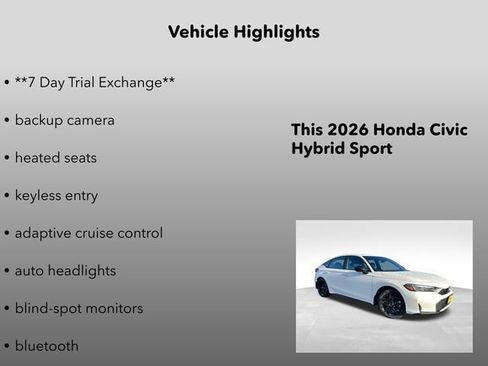 Vehicle Highlights

• **7 Day Trial Exchange**

• backup camera

• heated seats

• keyless entry

• adaptive cruise control

• auto headlights

• blind-spot monitors

• bluetooth

This 2026 Honda Civic Hybrid Sport